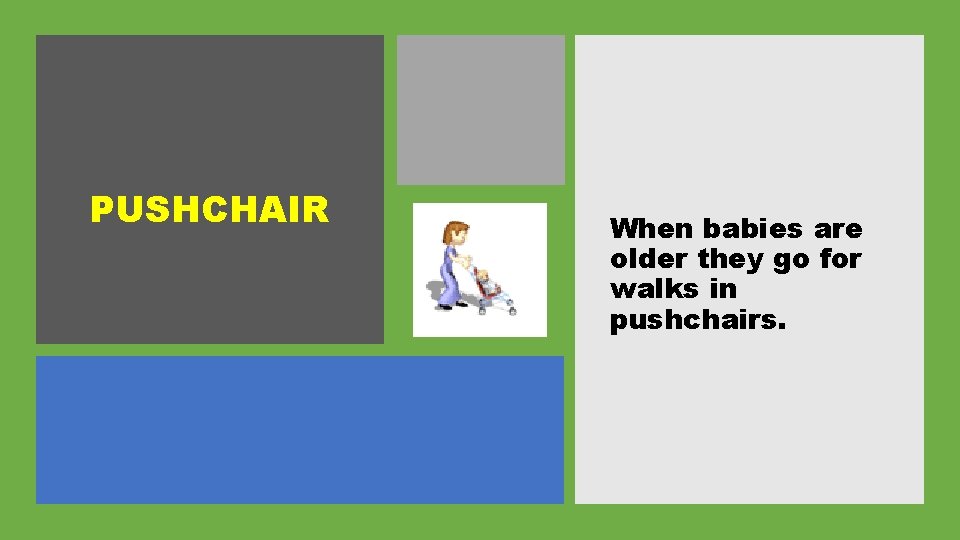 PUSHCHAIR

When babies are older they go for walks in pushchairs.